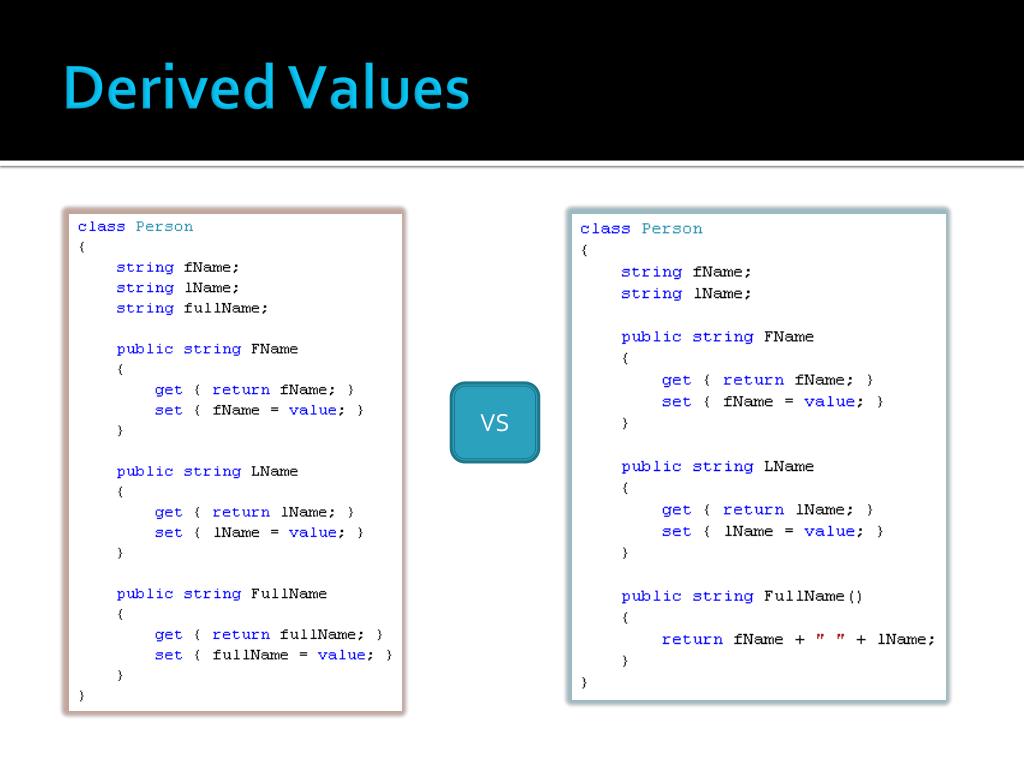 Derived Values

class Person
{
    string fName;
    string lName;
    string fullName;

    public string FName
    {
        get { return fName; }
        set { fName = value; }
    }

    public string LName
    {
        get { return lName; }
        set { lName = value; }
    }

    public string FullName
    {
        get { return fullName; }
        set { fullName = value; }
    }
}

VS

class Person
{
    string fName;
    string lName;

    public string FName
    {
        get { return fName; }
        set { fName = value; }
    }

    public string LName
    {
        get { return lName; }
        set { lName = value; }
    }

    public string FullName()
    {
        return fName + " " + lName;
    }
}